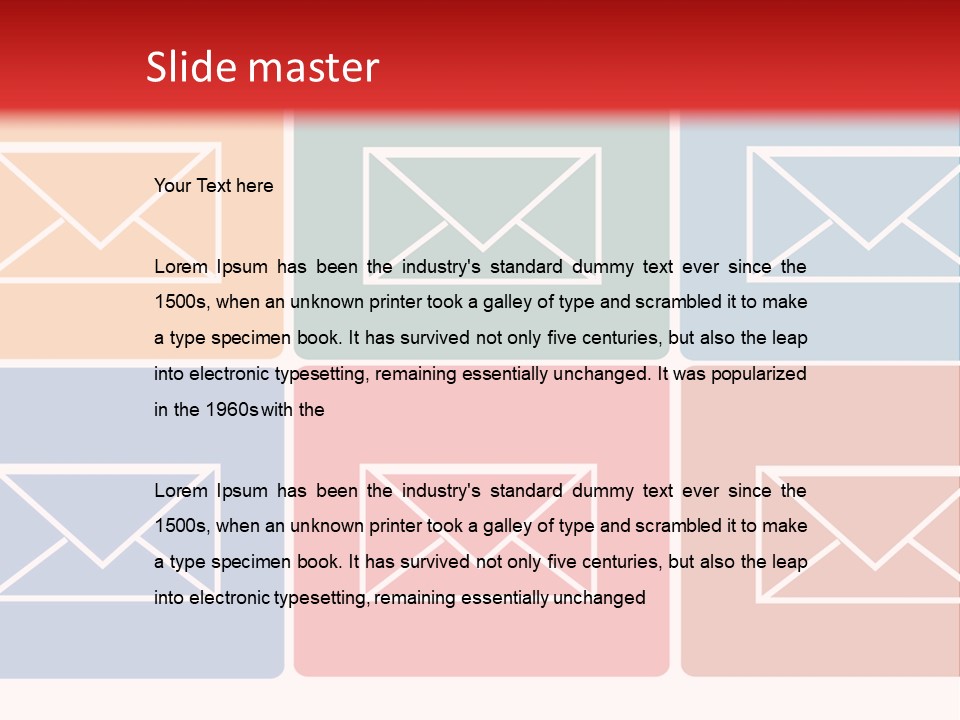 Slide master

Your Text here

Lorem Ipsum has been the industry's standard dummy text ever since the 1500s, when an unknown printer took a galley of type and scrambled it to make a type specimen book. It has survived not only five centuries, but also the leap into electronic typesetting, remaining essentially unchanged. It was popularized in the 1960s with the

Lorem Ipsum has been the industry's standard dummy text ever since the 1500s, when an unknown printer took a galley of type and scrambled it to make a type specimen book. It has survived not only five centuries, but also the leap into electronic typesetting, remaining essentially unchanged